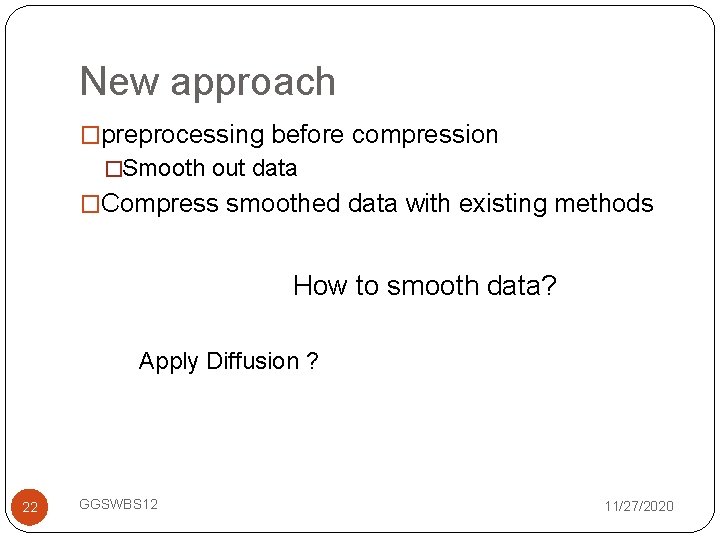 New approach

□preprocessing before compression

□Smooth out data

□Compress smoothed data with existing methods

How to smooth data?

Apply Diffusion ?

22

GGSWBS12

11/27/2020